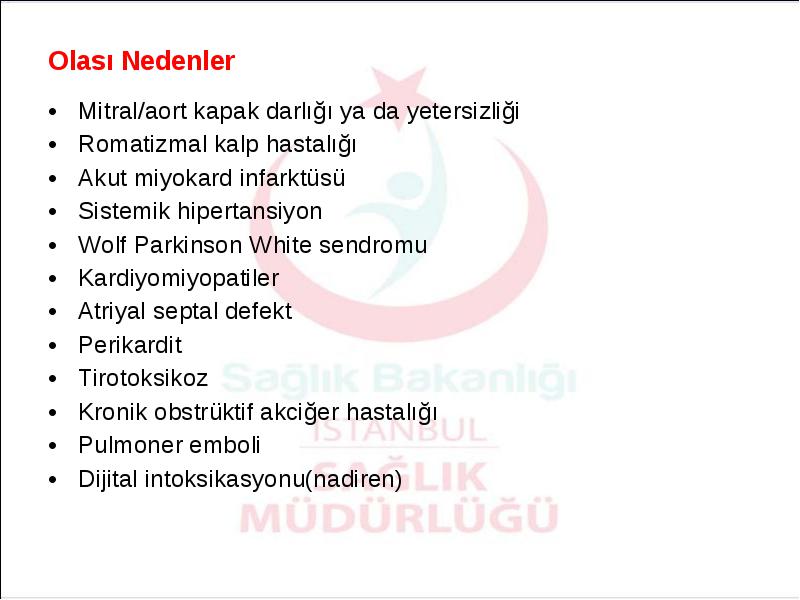 Olası Nedenler

• Mitral/aort kapak darlığı ya da yetersizliği
• Romatizmal kalp hastalığı
• Akut miyokard infarktüsü
• Sistemik hipertansiyon
• Wolf Parkinson White sendromu
• Kardiyomiyopatiler
• Atriyal septal defekt
• Perikardit
• Tirotoksikoz
• Kronik obstrüktif akciğer hastalığı
• Pulmoner emboli
• Dijital intoksikasyonu(nadiren)

Sağlık Bakanlığı
İSTANBUL
SAĞLIK
MÜDÜRLÜĞÜ